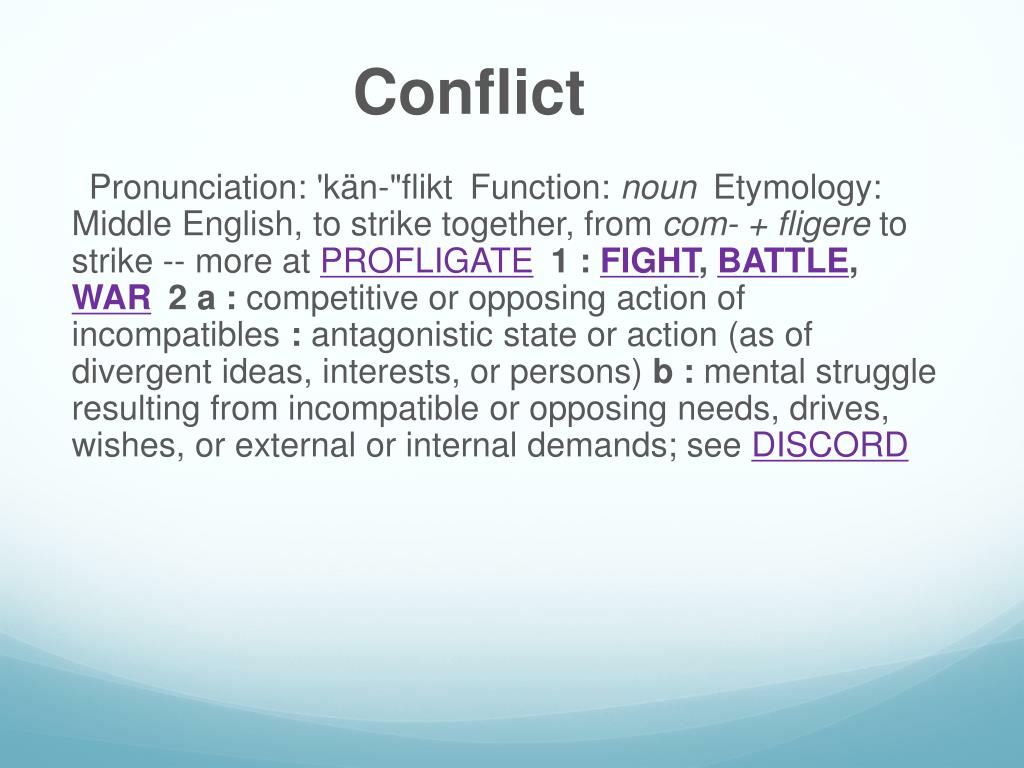 Conflict

Pronunciation: 'kän-"flikt Function: noun Etymology: Middle English, to strike together, from com- + fligere to strike -- more at PROFLIGATE 1 : FIGHT, BATTLE, WAR 2 a : competitive or opposing action of incompatibles : antagonistic state or action (as of divergent ideas, interests, or persons) b : mental struggle resulting from incompatible or opposing needs, drives, wishes, or external or internal demands; see DISCORD